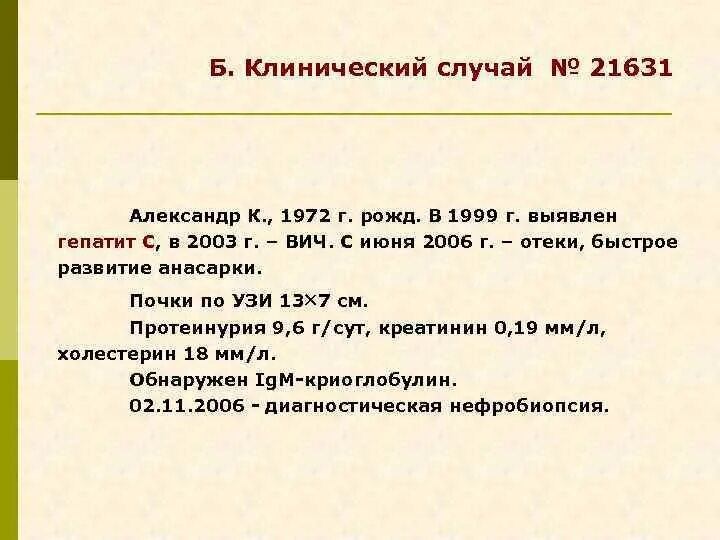 Б. Клинический случай № 21631

Александр К., 1972 г. рожд. В 1999 г. выявлен гепатит С, в 2003 г. – ВИЧ. С июня 2006 г. – отеки, быстрое развитие анасарки.

Почки по УЗИ 13×7 см.

Протеинурия 9,6 г/сут, креатинин 0,19 мм/л, холестерин 18 мм/л.

Обнаружен IgM-криоглобулин.

02.11.2006 - диагностическая нефробиопсия.